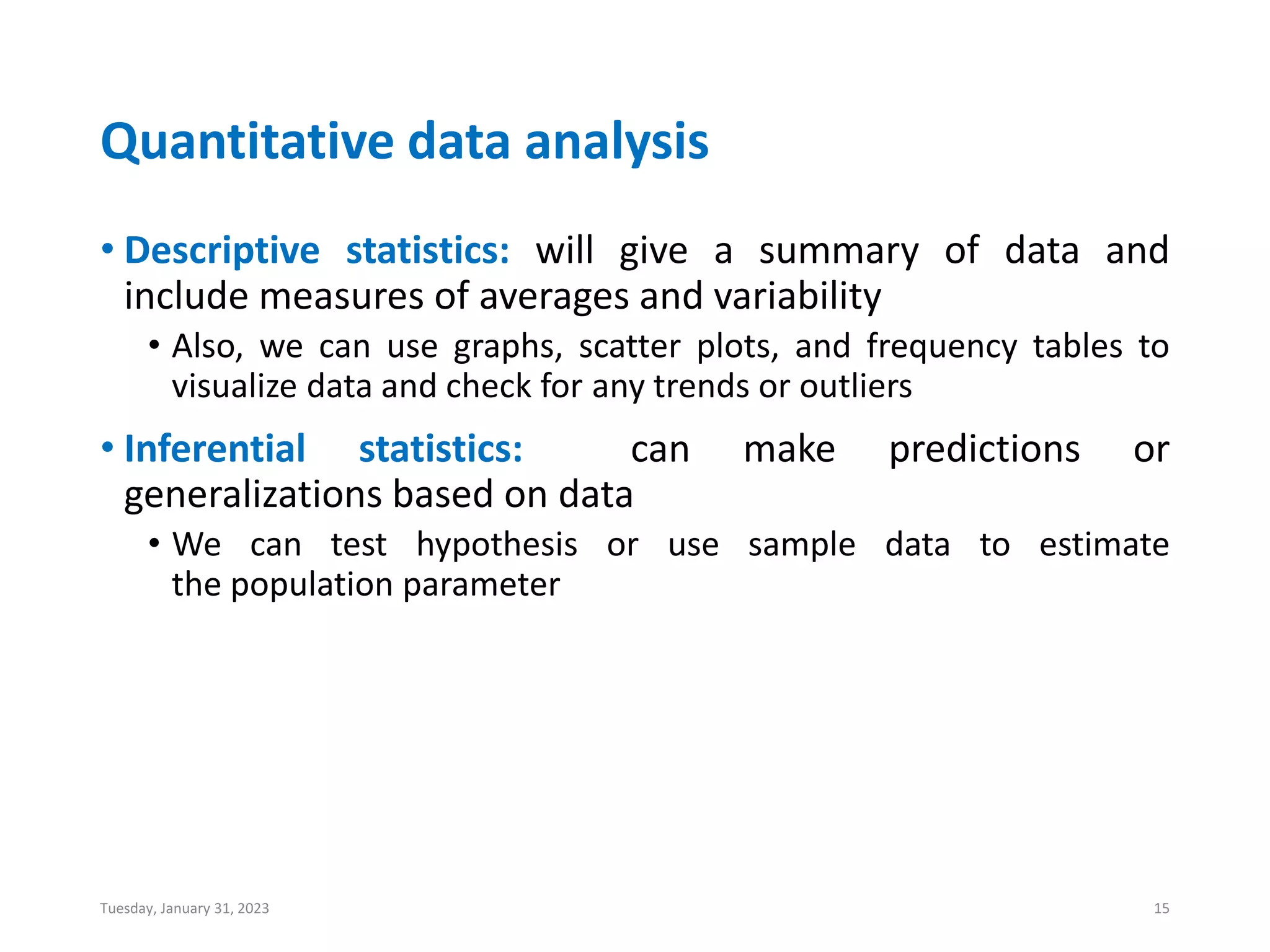 Quantitative data analysis

• Descriptive statistics: will give a summary of data and include measures of averages and variability

• Also, we can use graphs, scatter plots, and frequency tables to visualize data and check for any trends or outliers

• Inferential statistics: can make predictions or generalizations based on data

• We can test hypothesis or use sample data to estimate the population parameter

Tuesday, January 31, 2023

15